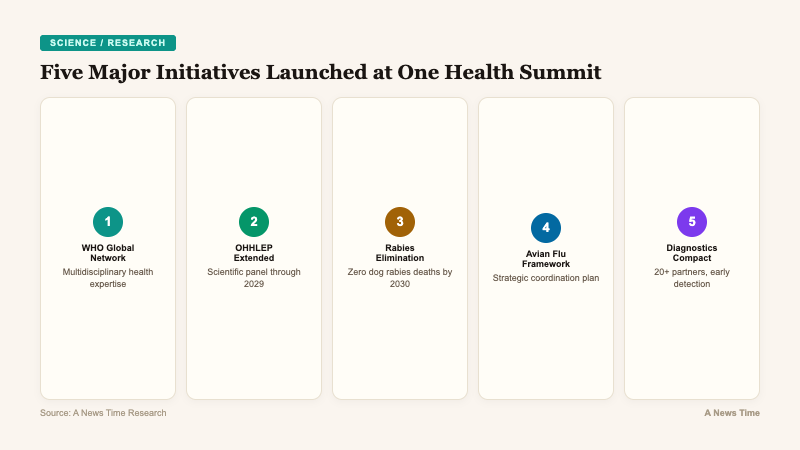 SCIENCE / RESEARCH

Five Major Initiatives Launched at One Health Summit

1
WHO Global Network
Multidisciplinary health expertise

2
OHHLEP Extended
Scientific panel through 2029

3
Rabies Elimination
Zero dog rabies deaths by 2030

4
Avian Flu Framework
Strategic coordination plan

5
Diagnostics Compact
20+ partners, early detection

Source: A News Time Research

A News Time